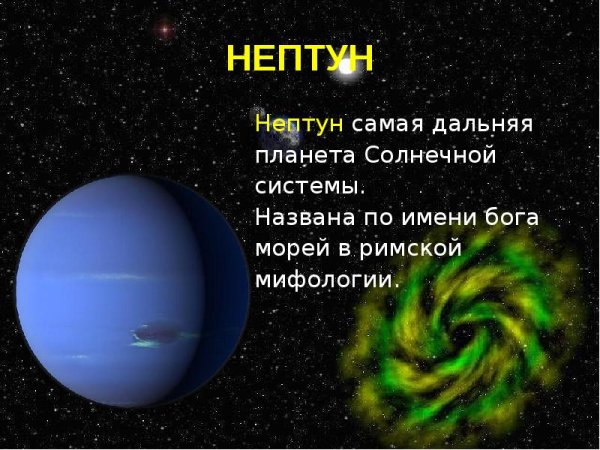 НЕПТУН

Нептун самая дальняя планета Солнечной системы.
Названа по имени бога морей в римской мифологии.